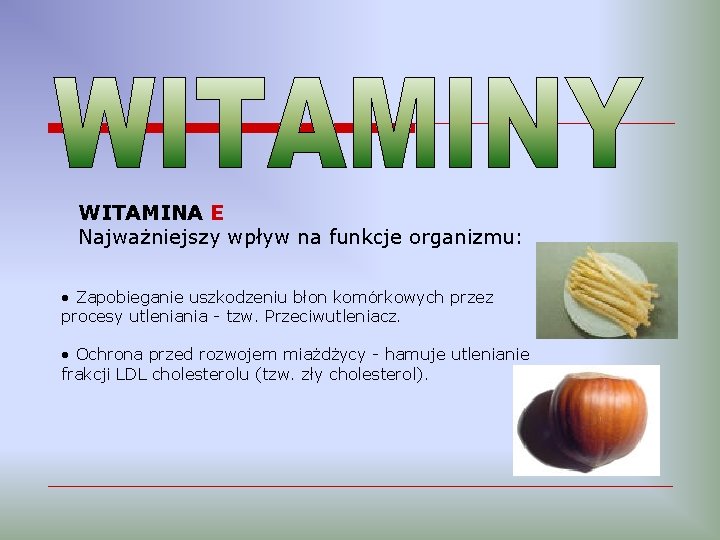 WITAMINY

WITAMINA E
Najważniejszy wpływ na funkcje organizmu:

• Zapobieganie uszkodzeniu błon komórkowych przez procesy utleniania - tzw. Przeciwutleniacz.

• Ochrona przed rozwojem miażdżycy - hamuje utlenianie frakcji LDL cholesterolu (tzw. zły cholesterol).